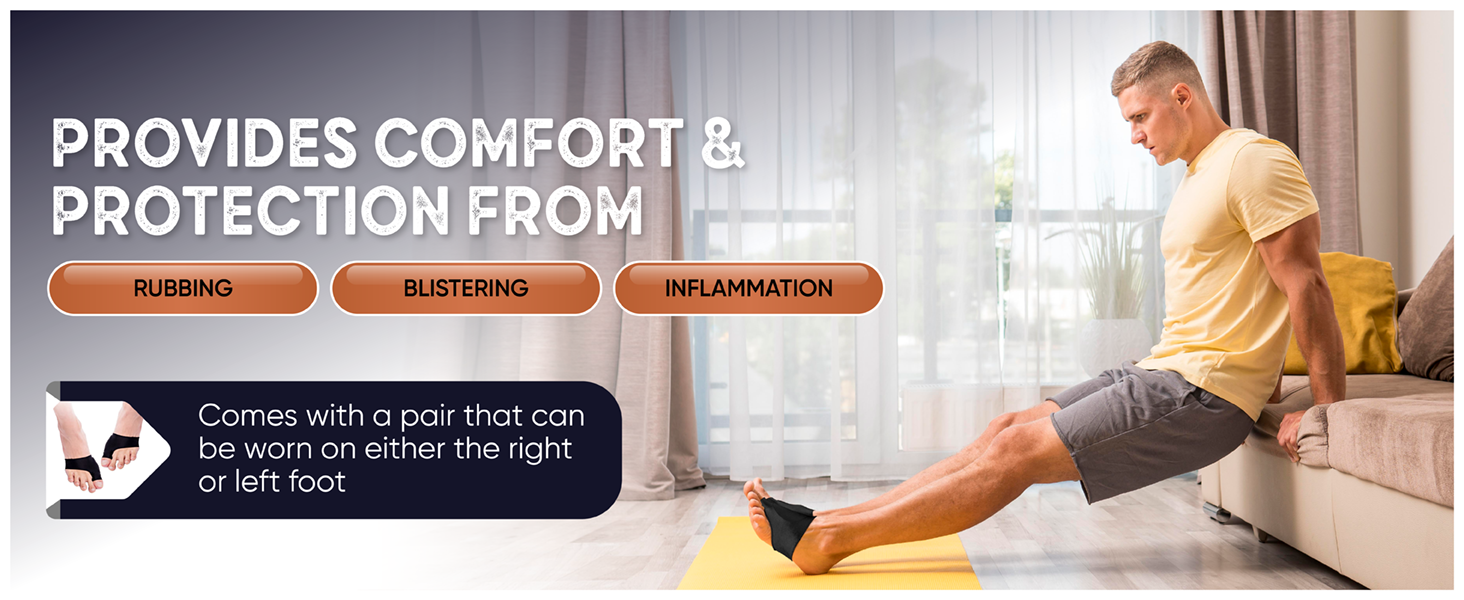 PROVIDES COMFORT & PROTECTION FROM

RUBBING

BLISTERING

INFLAMMATION

Comes with a pair that can be worn on either the right or left foot